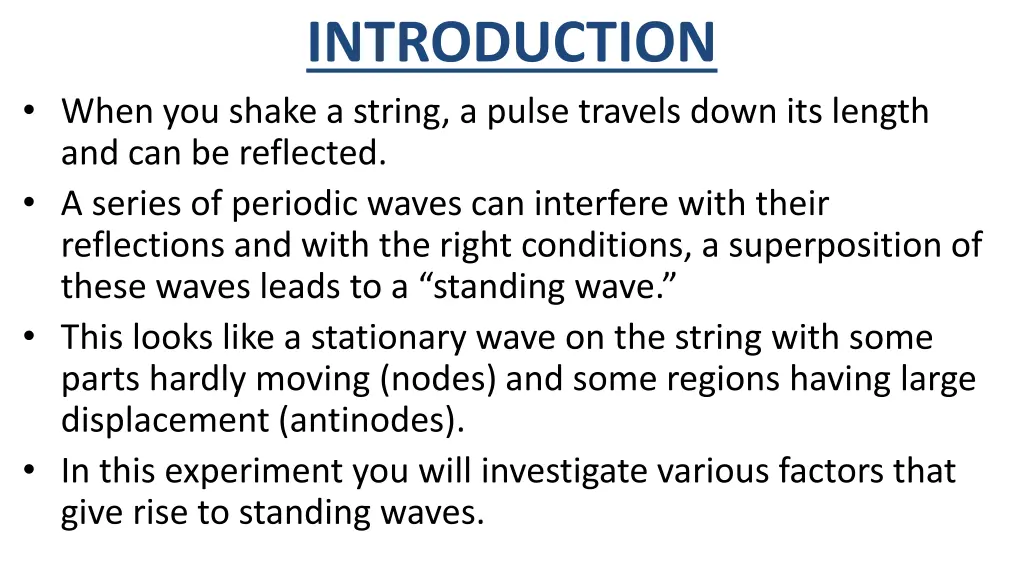 INTRODUCTION

• When you shake a string, a pulse travels down its length and can be reflected.
• A series of periodic waves can interfere with their reflections and with the right conditions, a superposition of these waves leads to a “standing wave.”
• This looks like a stationary wave on the string with some parts hardly moving (nodes) and some regions having large displacement (antinodes).
• In this experiment you will investigate various factors that give rise to standing waves.